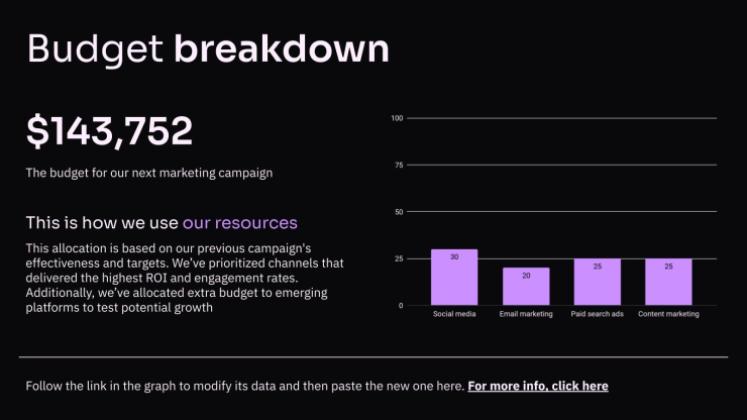 Budget breakdown

$143,752

The budget for our next marketing campaign

This is how we use our resources

This allocation is based on our previous campaign's effectiveness and targets. We've prioritized channels that delivered the highest ROI and engagement rates. Additionally, we've allocated extra budget to emerging platforms to test potential growth

100
75
50
25
0

30
20
25
25

Social media
Email marketing
Paid search ads
Content marketing

Follow the link in the graph to modify its data and then paste the new one here. For more info, click here